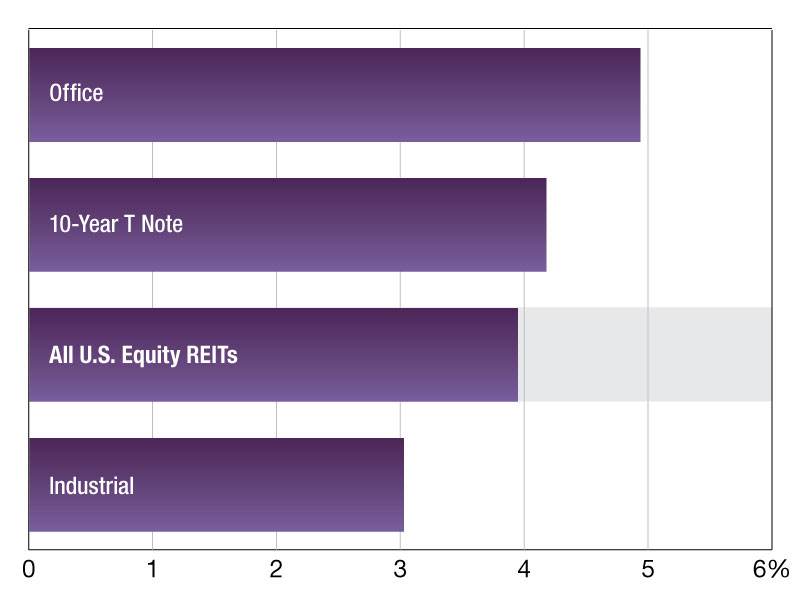 Office

10-Year T Note

All U.S. Equity REITs

Industrial

0 1 2 3 4 5 6%